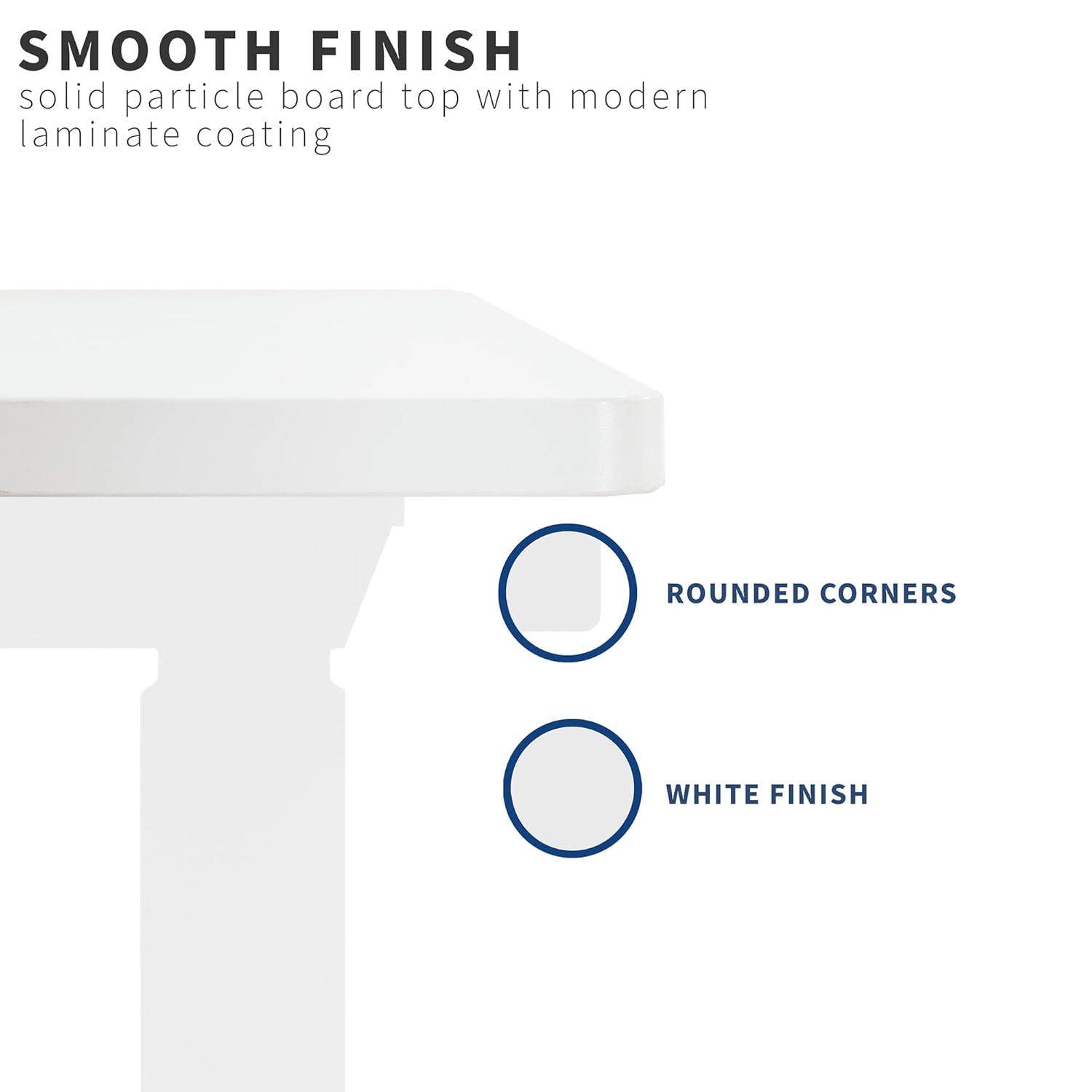 SMOOTH FINISH
solid particle board top with modern laminate coating

ROUNDED CORNERS

WHITE FINISH